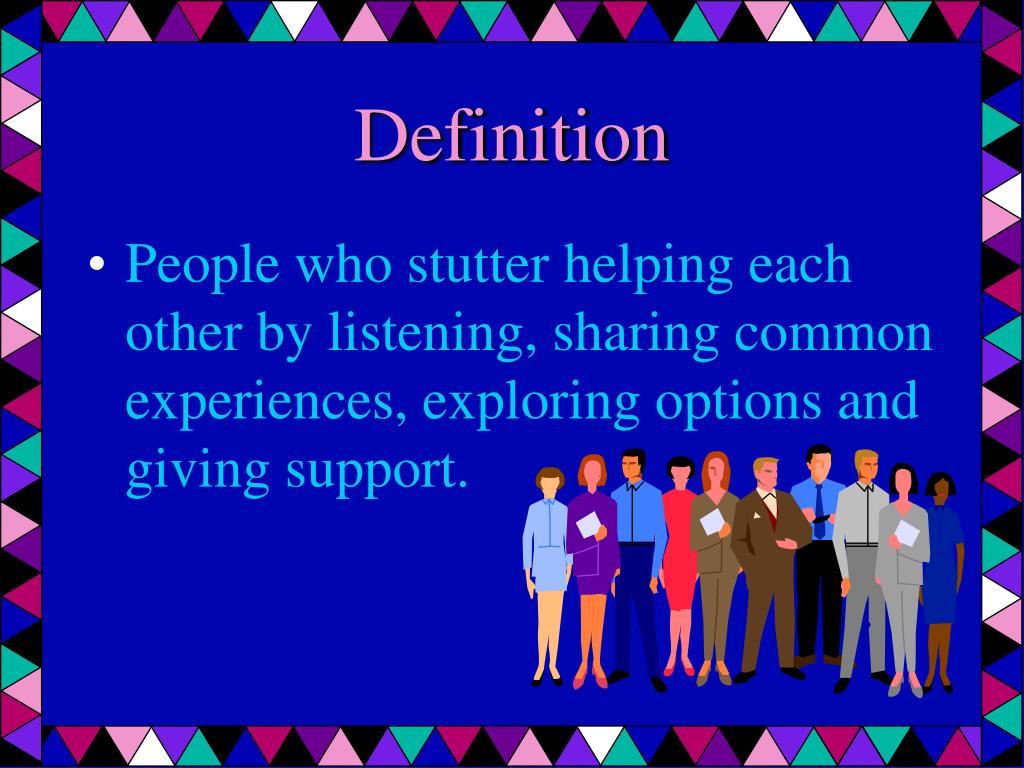 Definition

• People who stutter helping each other by listening, sharing common experiences, exploring options and giving support.